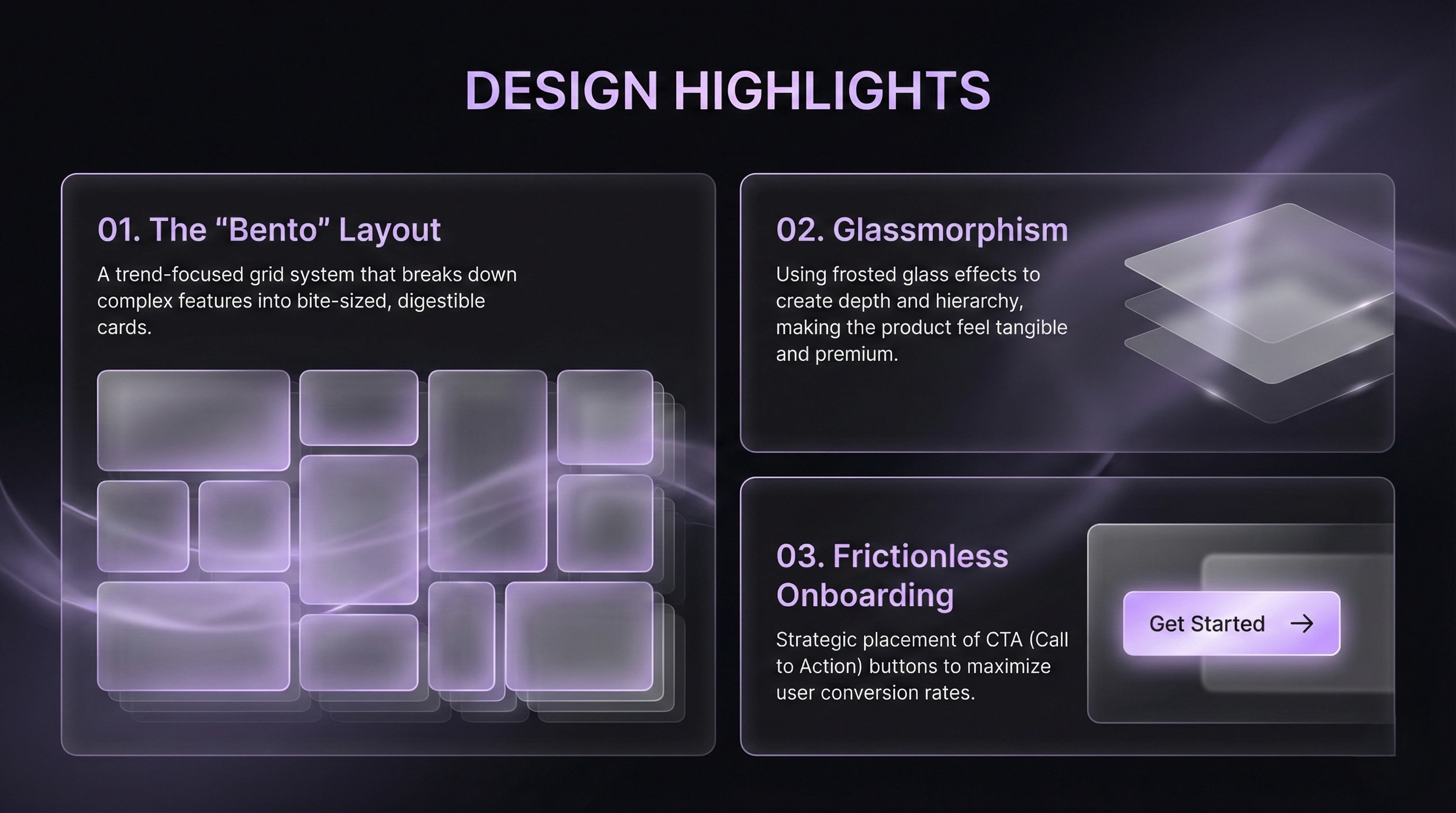 DESIGN HIGHLIGHTS

01. The “Bento” Layout

A trend-focused grid system that breaks down complex features into bite-sized, digestible cards.

02. Glassmorphism

Using frosted glass effects to create depth and hierarchy, making the product feel tangible and premium.

03. Frictionless Onboarding

Strategic placement of CTA (Call to Action) buttons to maximize user conversion rates.

Get Started →